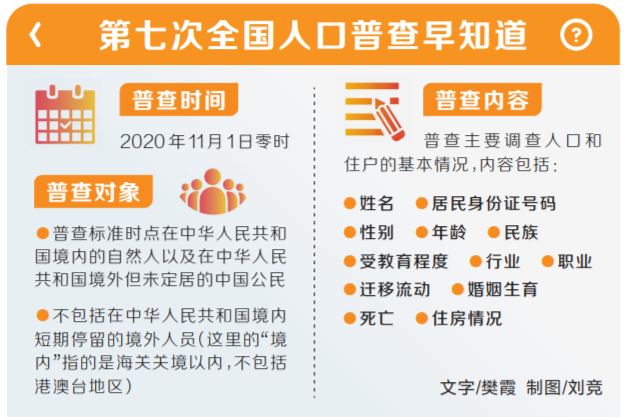 第七次全国人口普查早知道

普查时间

2020年11月1日零时

普查对象

●普查标准时点在中华人民共和国境内的自然人以及在中华人民共和国境外但未定居的中国公民

●不包括在中华人民共和国境内短期停留的境外人员(这里的“境内”指的是海关关境以内,不包括港澳台地区)

普查内容

普查主要调查人口和住户的基本情况,内容包括:

●姓名 ●居民身份证号码
●性别 ●年龄 ●民族
●受教育程度 ●行业 ●职业
●迁移流动 ●婚姻生育
●死亡 ●住房情况

文字/樊霞 制图/刘竞